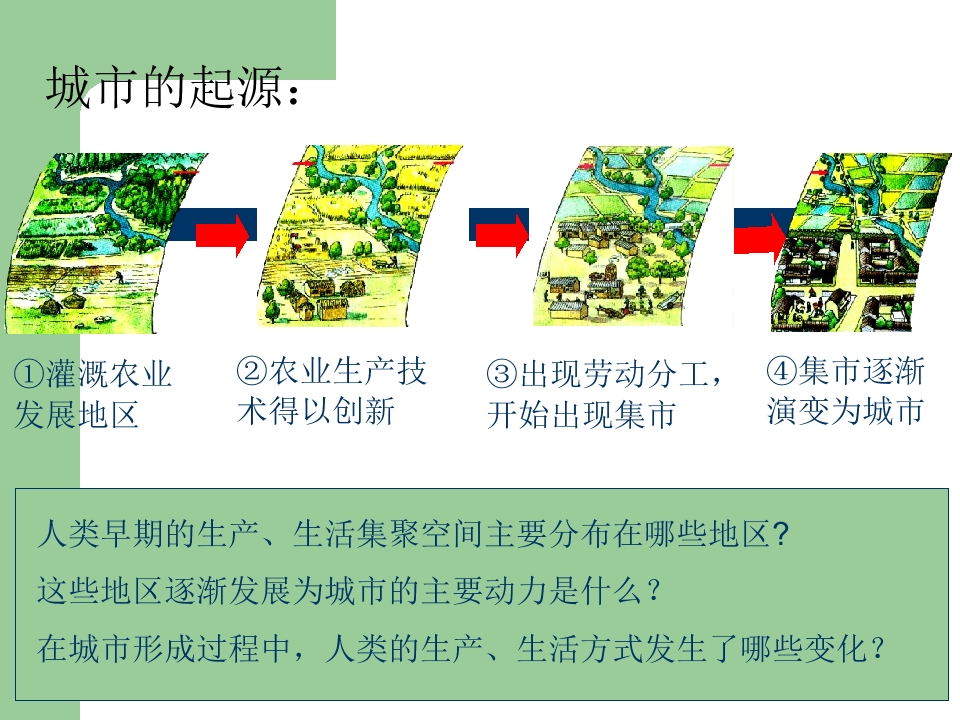 城市的起源：

①灌溉农业发展地区

②农业生产技术得以创新

③出现劳动分工，开始出现集市

④集市逐渐演变为城市

人类早期的生产、生活集聚空间主要分布在哪些地区?

这些地区逐渐发展为城市的主要动力是什么？

在城市形成过程中，人类的生产、生活方式发生了哪些变化？